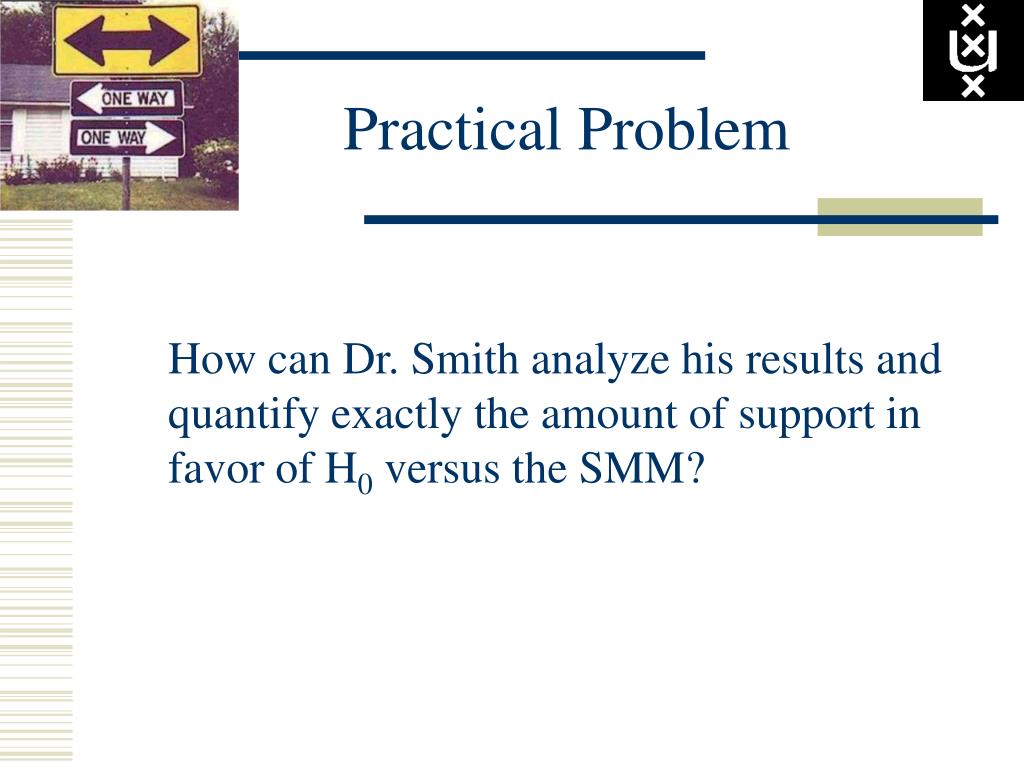 ONE WAY
ONE WAY

Practical Problem

How can Dr. Smith analyze his results and quantify exactly the amount of support in favor of $H_0$ versus the SMM?